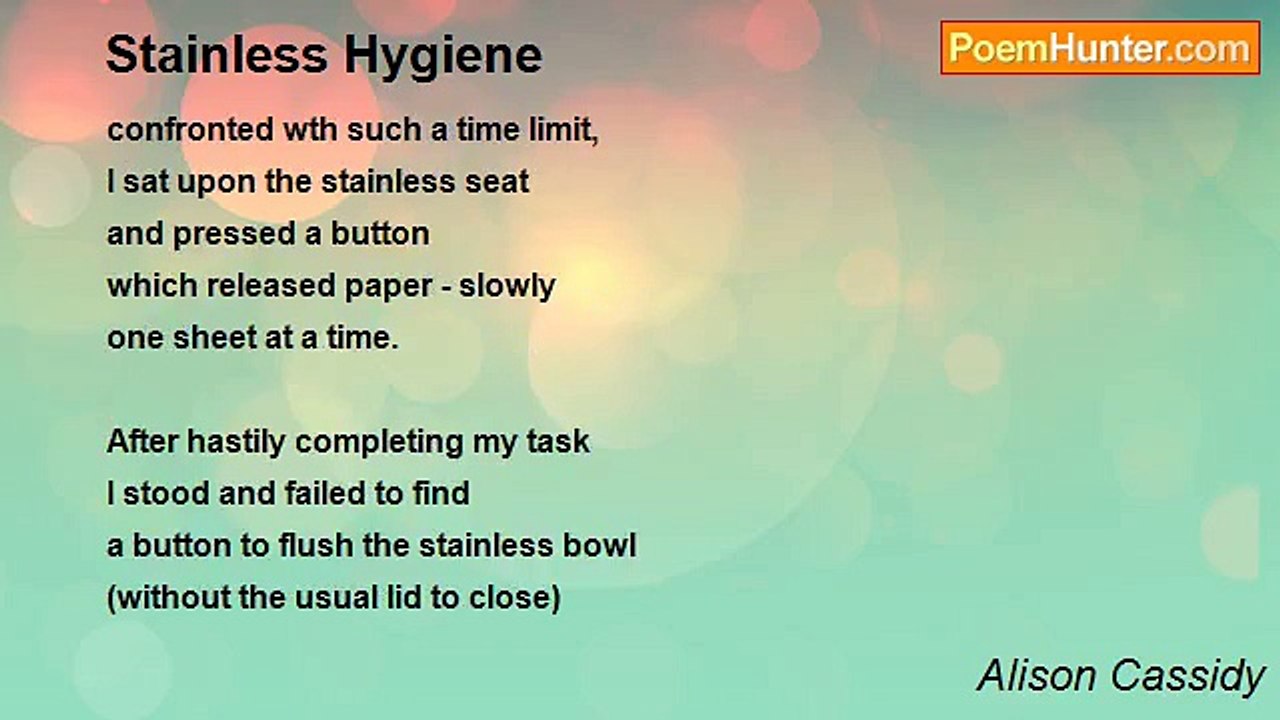 Stainless Hygiene

PoemHunter.com

confronted wth such a time limit,
I sat upon the stainless seat
and pressed a button
which released paper - slowly
one sheet at a time.

After hastily completing my task
I stood and failed to find
a button to flush the stainless bowl
(without the usual lid to close)

Alison Cassidy